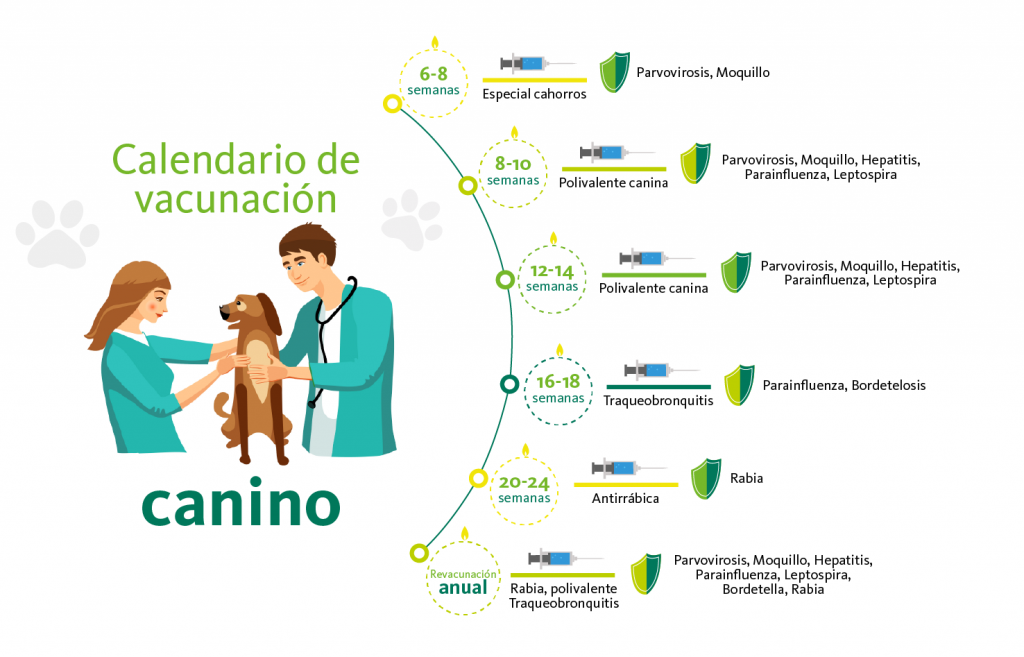 Calendario de vacunación

canino

6-8 semanas
Especial cahorros
Parvovirosis, Moquillo

8-10 semanas
Polivalente canina
Parvovirosis, Moquillo, Hepatitis, Parainfluenza, Leptospira

12-14 semanas
Polivalente canina
Parvovirosis, Moquillo, Hepatitis, Parainfluenza, Leptospira

16-18 semanas
Traqueobronquitis
Parainfluenza, Bordetelosis

20-24 semanas
Antirrábica
Rabia

Revacunación anual
Rabia, polivalente Traqueobronquitis
Parvovirosis, Moquillo, Hepatitis, Parainfluenza, Leptospira, Bordetella, Rabia